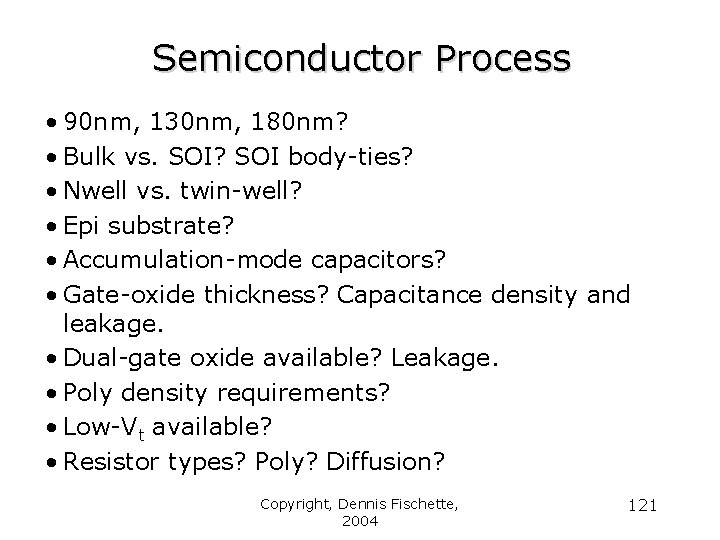 Semiconductor Process

• 90nm, 130nm, 180nm?
• Bulk vs. SOI? SOI body-ties?
• Nwell vs. twin-well?
• Epi substrate?
• Accumulation-mode capacitors?
• Gate-oxide thickness? Capacitance density and leakage.
• Dual-gate oxide available? Leakage.
• Poly density requirements?
• Low-$V_t$ available?
• Resistor types? Poly? Diffusion?

Copyright, Dennis Fischette, 2004

121